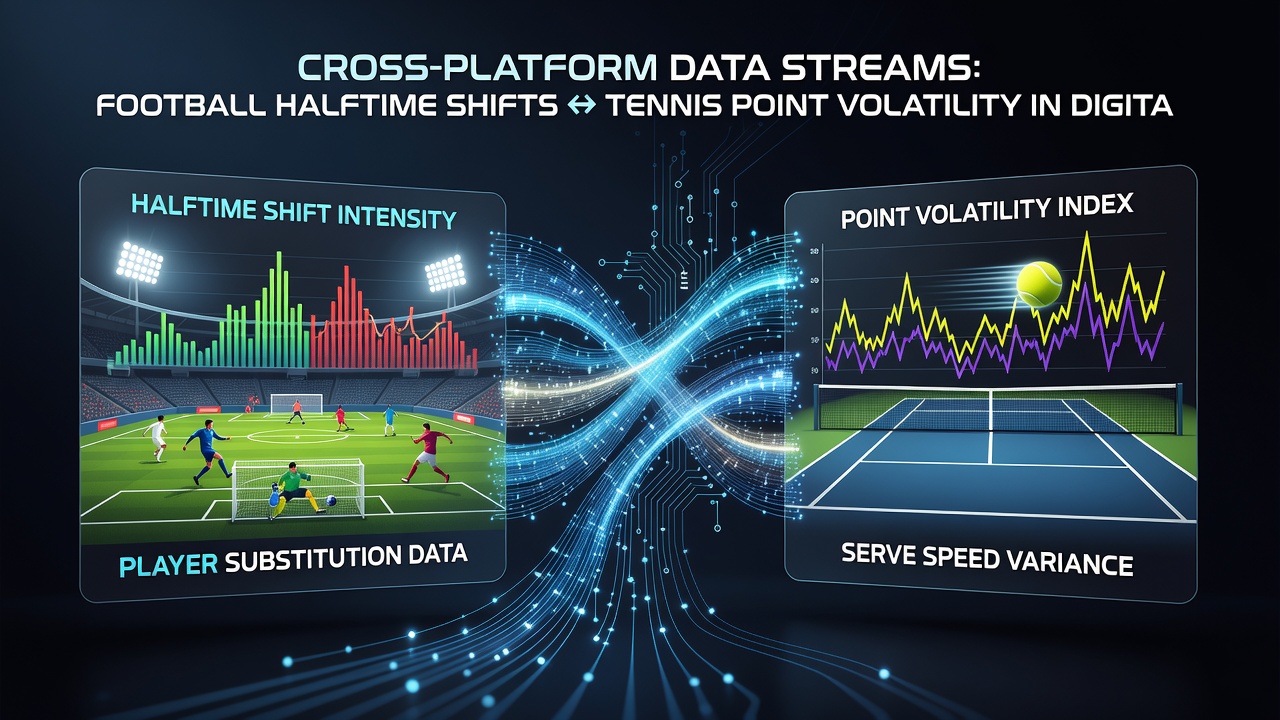 CROSS-PLATFORM DATA STREAMS:
FOOTBALL HALFTIME SHIFTS ↔ TENNIS POINT VOLATILITY IN DIGITA

HALFTIME SHIFT INTENSITY

PLAYER SUBSTITUTION DATA

POINT VOLATILITY INDEX

SERVE SPEED VARIANCE